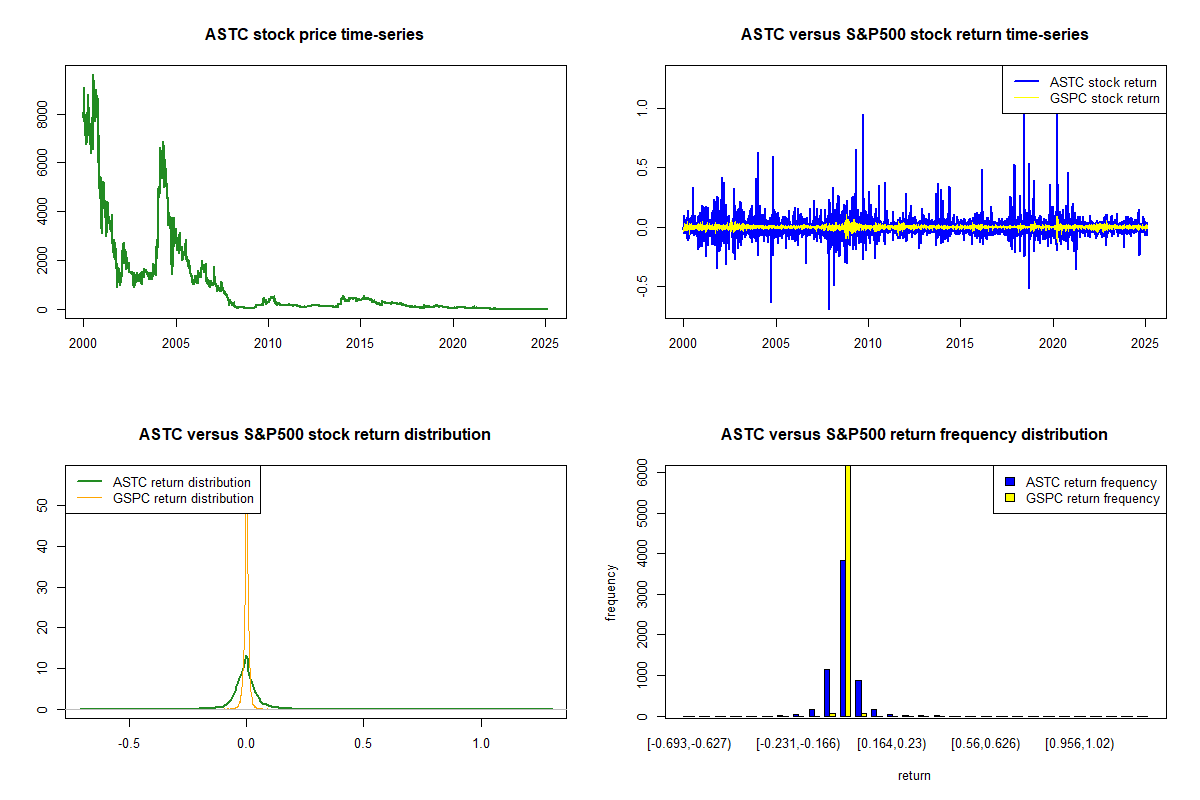 ASTC stock price time-series

8000
6000
4000
2000
0

2000 2005 2010 2015 2020 2025

ASTC versus S&P500 stock return time-series

ASTC stock return
GSPC stock return

1.0
0.5
0.0
-0.5

2000 2005 2010 2015 2020 2025

ASTC versus S&P500 stock return distribution

ASTC return distribution
GSPC return distribution

50
40
30
20
10
0

-0.5 0.0 0.5 1.0

ASTC versus S&P500 return frequency distribution

ASTC return frequency
GSPC return frequency

frequency

6000
5000
4000
3000
2000
1000
0

[-0.693,-0.627) [-0.231,-0.166) [0.164,0.23) [0.56,0.626) [0.956,1.02)

return